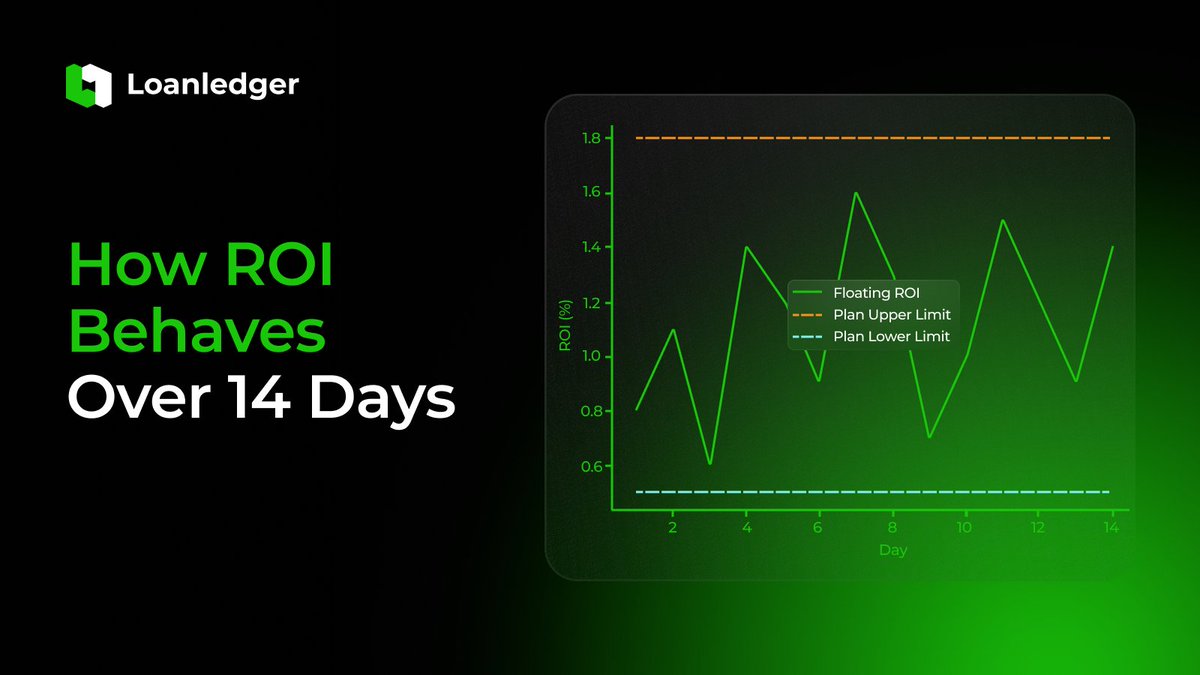 Loanledger

How ROI Behaves Over 14 Days

1.8
1.6
1.4
1.2
1.0
0.8
0.6

ROI (%)

Floating ROI
Plan Upper Limit
Plan Lower Limit

2 4 6 8 10 12 14

Day